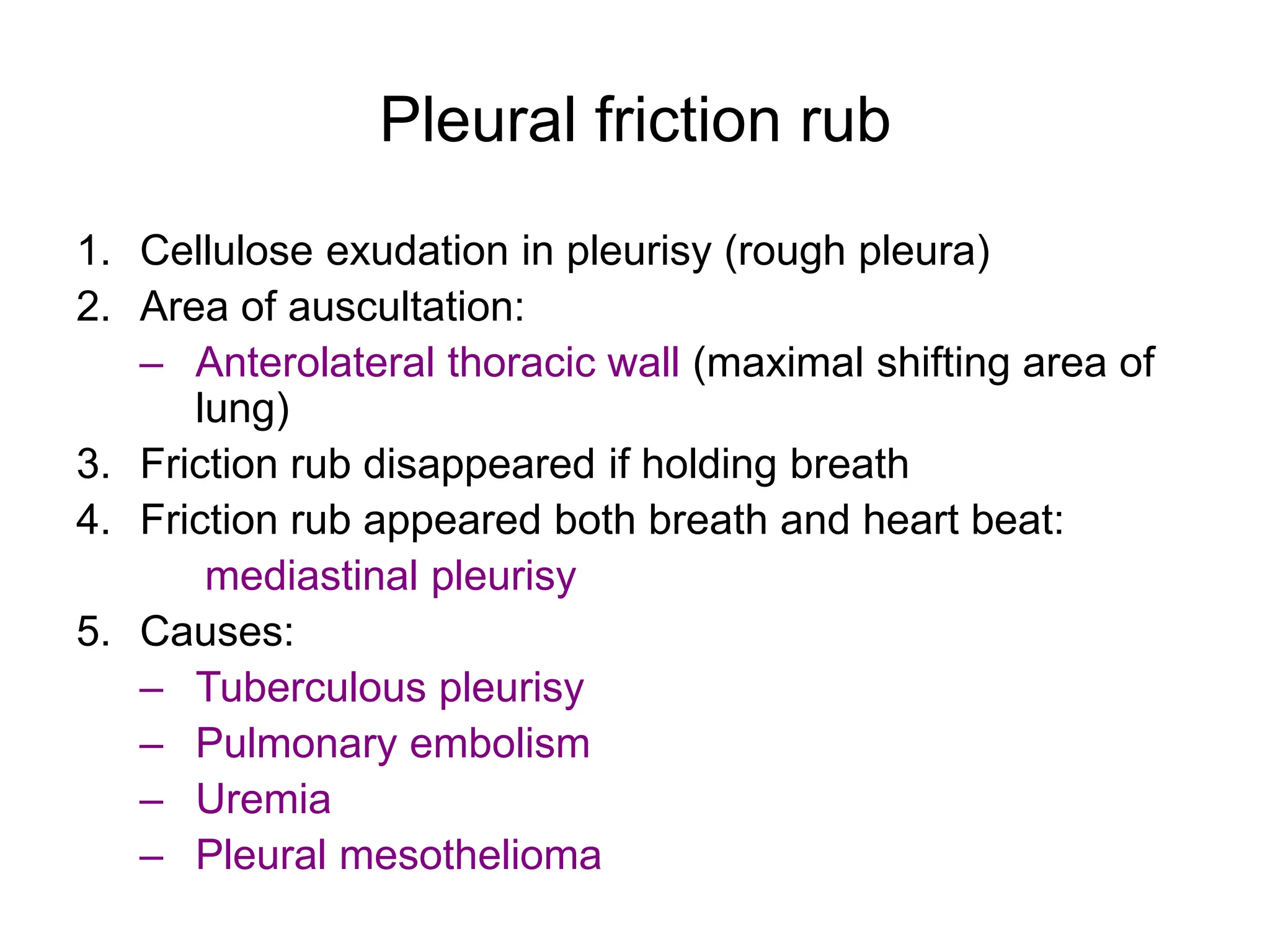 Pleural friction rub

1. Cellulose exudation in pleurisy (rough pleura)
2. Area of auscultation:
 – Anterolateral thoracic wall (maximal shifting area of lung)
3. Friction rub disappeared if holding breath
4. Friction rub appeared both breath and heart beat:
 mediastinal pleurisy
5. Causes:
 – Tuberculous pleurisy
 – Pulmonary embolism
 – Uremia
 – Pleural mesothelioma